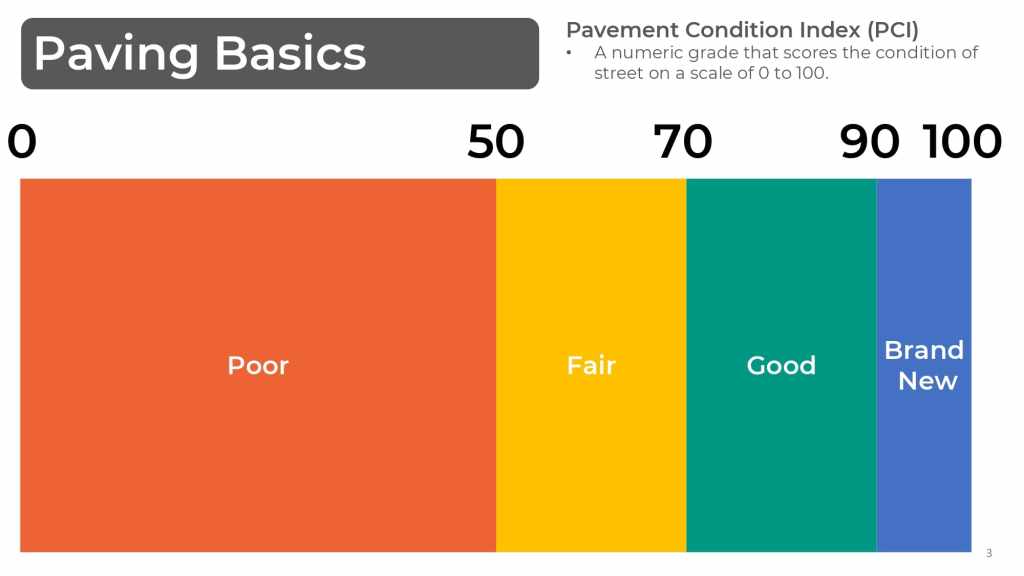 Paving Basics

Pavement Condition Index (PCI)
• A numeric grade that scores the condition of street on a scale of 0 to 100.

0 50 70 90 100

Poor

Fair

Good

Brand New

3